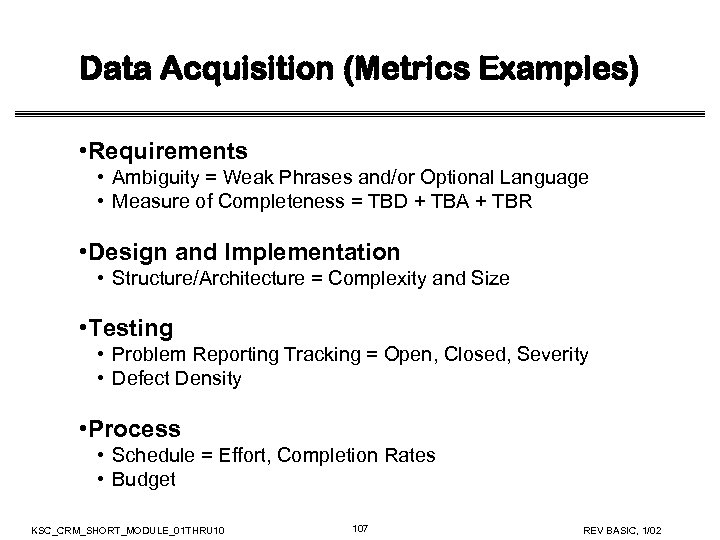 Data Acquisition (Metrics Examples)

•Requirements
• Ambiguity = Weak Phrases and/or Optional Language
• Measure of Completeness = TBD + TBA + TBR

•Design and Implementation
• Structure/Architecture = Complexity and Size

•Testing
• Problem Reporting Tracking = Open, Closed, Severity
• Defect Density

•Process
• Schedule = Effort, Completion Rates
• Budget

KSC_CRM_SHORT_MODULE_01THRU10

107

REV BASIC, 1/02